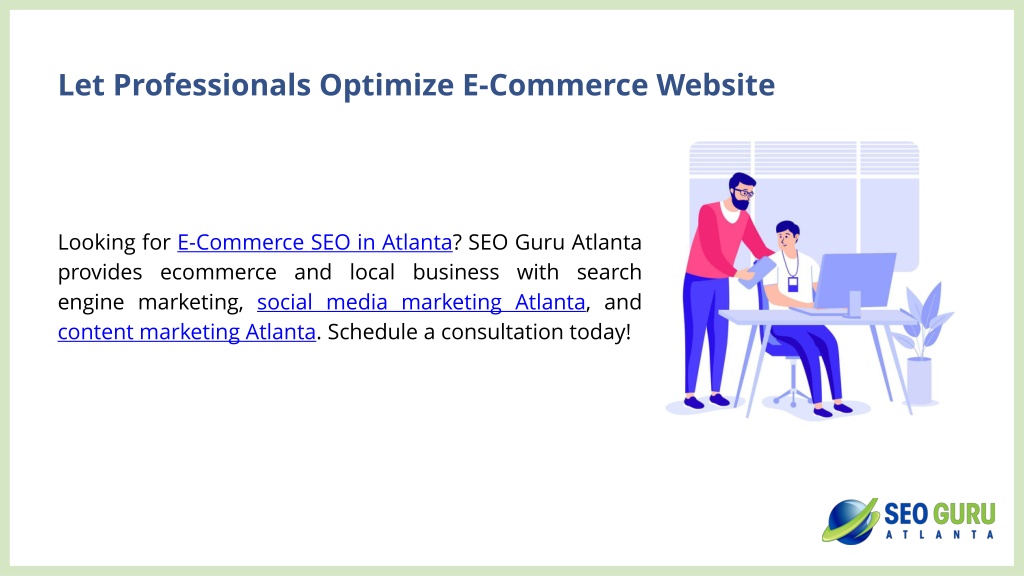 Let Professionals Optimize E-Commerce Website

Looking for E-Commerce SEO in Atlanta? SEO Guru Atlanta provides ecommerce and local business with search engine marketing, social media marketing Atlanta, and content marketing Atlanta. Schedule a consultation today!

SEO GURU
ATLANTA